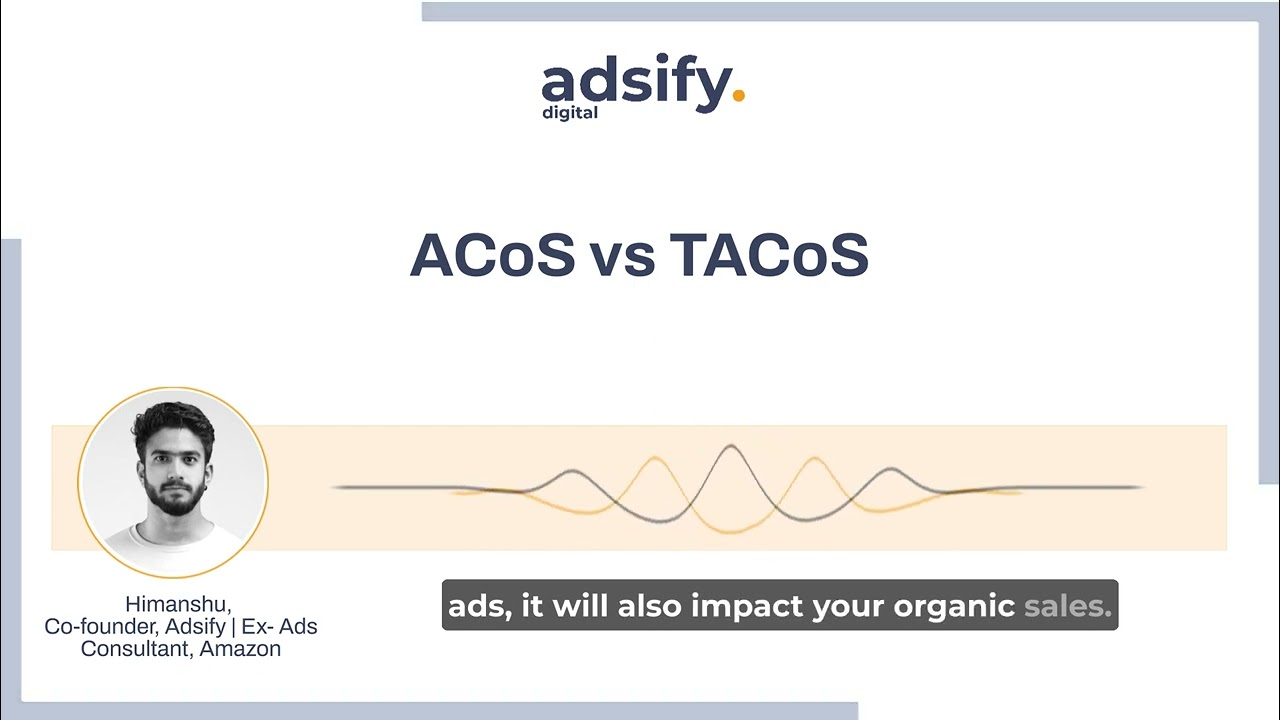 adsify.
digital

ACoS vs TACoS

Himanshu,
Co-founder, Adsify | Ex- Ads Consultant, Amazon

ads, it will also impact your organic sales.